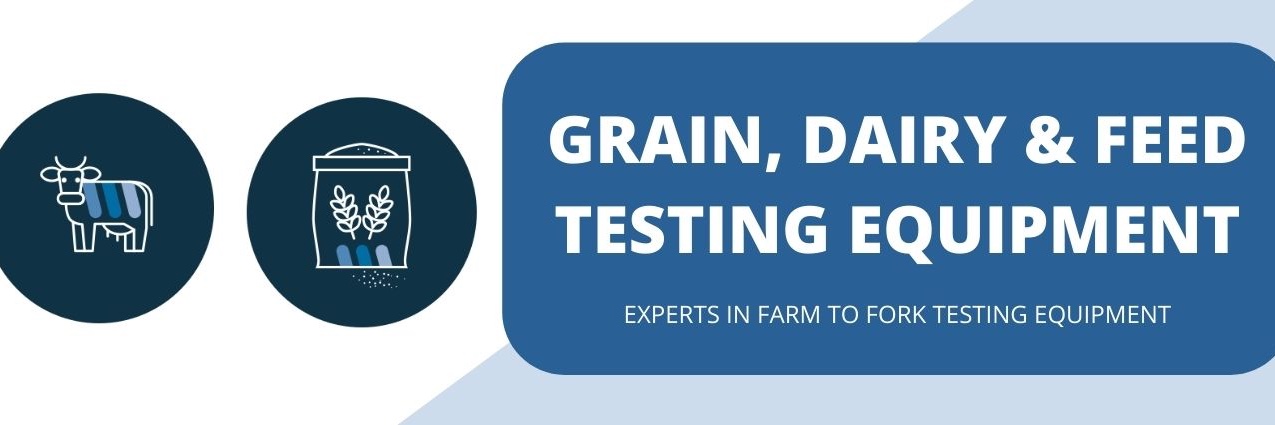 GRAIN, DAIRY & FEED TESTING EQUIPMENT

EXPERTS IN FARM TO FORK TESTING EQUIPMENT